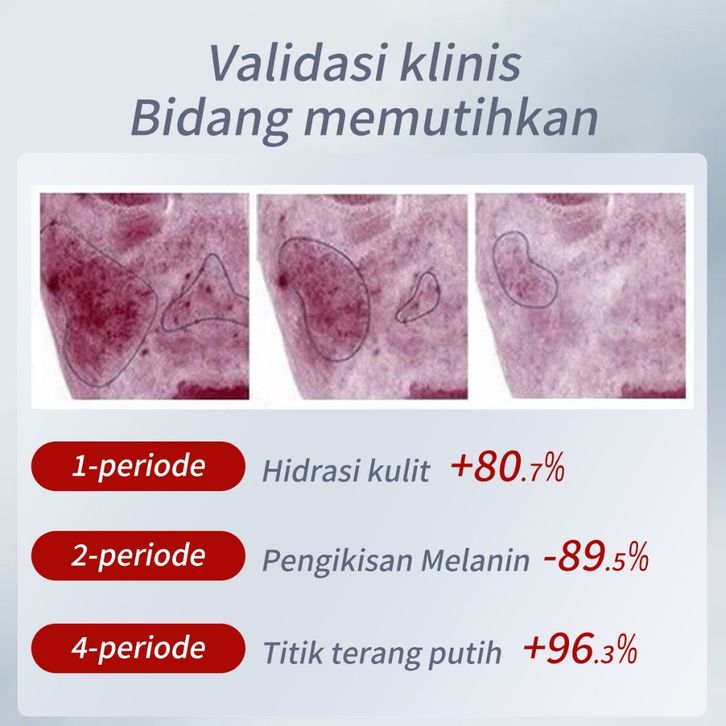 Validasi klinis
Bidang memutihkan

1-periode Hidrasi kulit +80.7%

2-periode Pengikisan Melanin -89.5%

4-periode Titik terang putih +96.3%